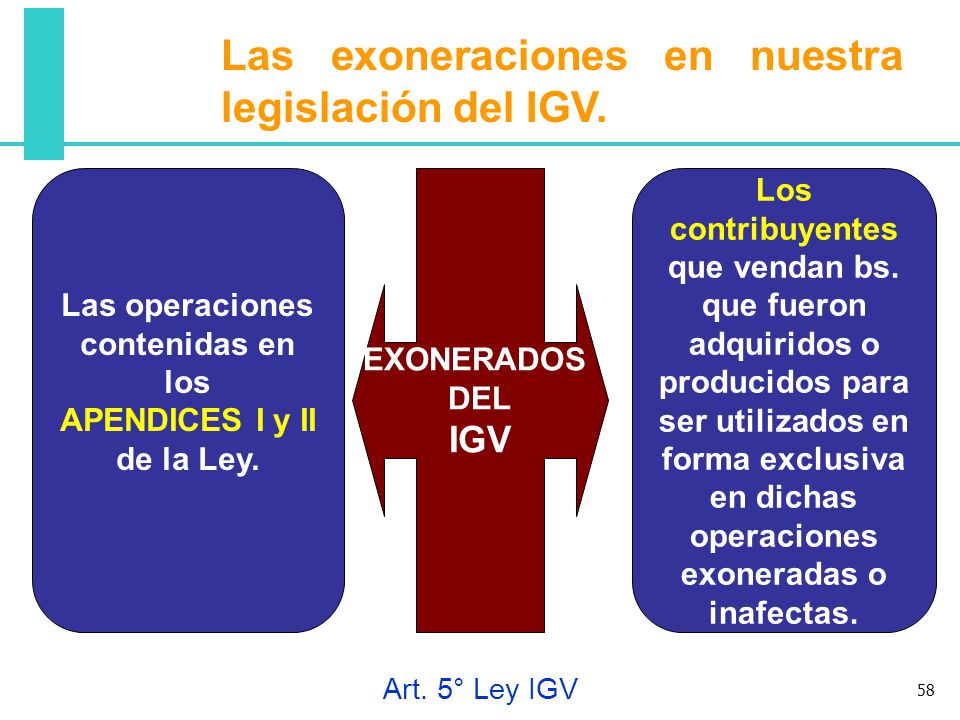 Las exoneraciones en nuestra legislación del IGV.

Las operaciones contenidas en los APENDICES I y II de la Ley.

EXONERADOS DEL IGV

Los contribuyentes que vendan bs. que fueron adquiridos o producidos para ser utilizados en forma exclusiva en dichas operaciones exoneradas o inafectas.

Art. 5° Ley IGV

58